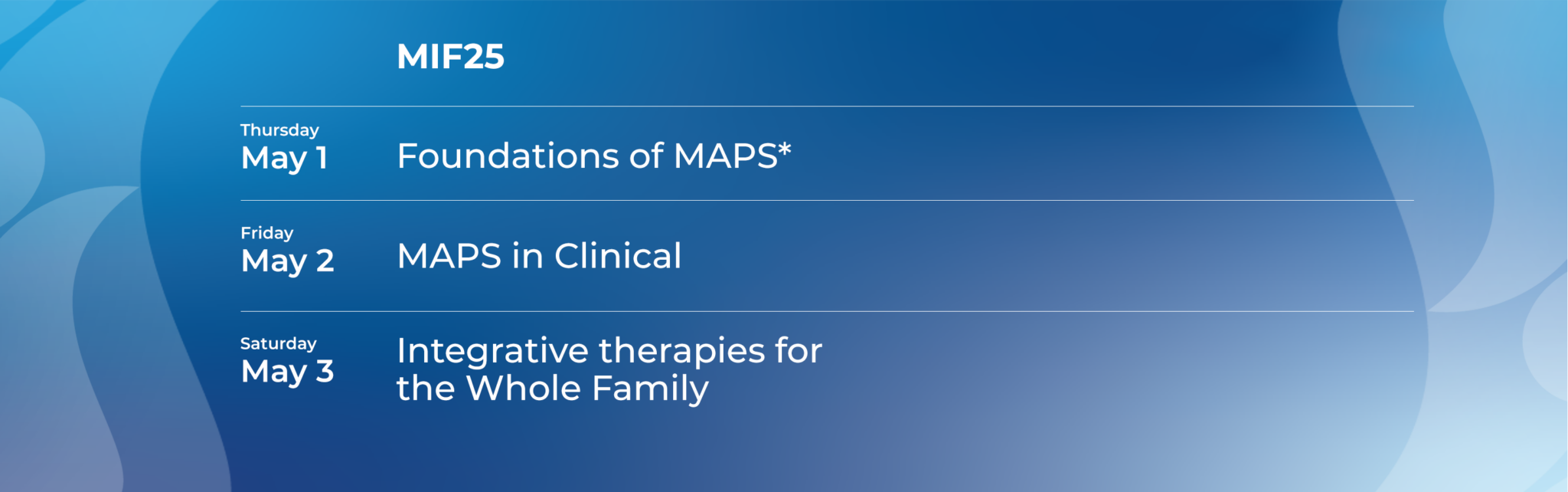 MIF25

Thursday
May 1

Foundations of MAPS*

Friday
May 2

MAPS in Clinical

Saturday
May 3

Integrative therapies for the Whole Family